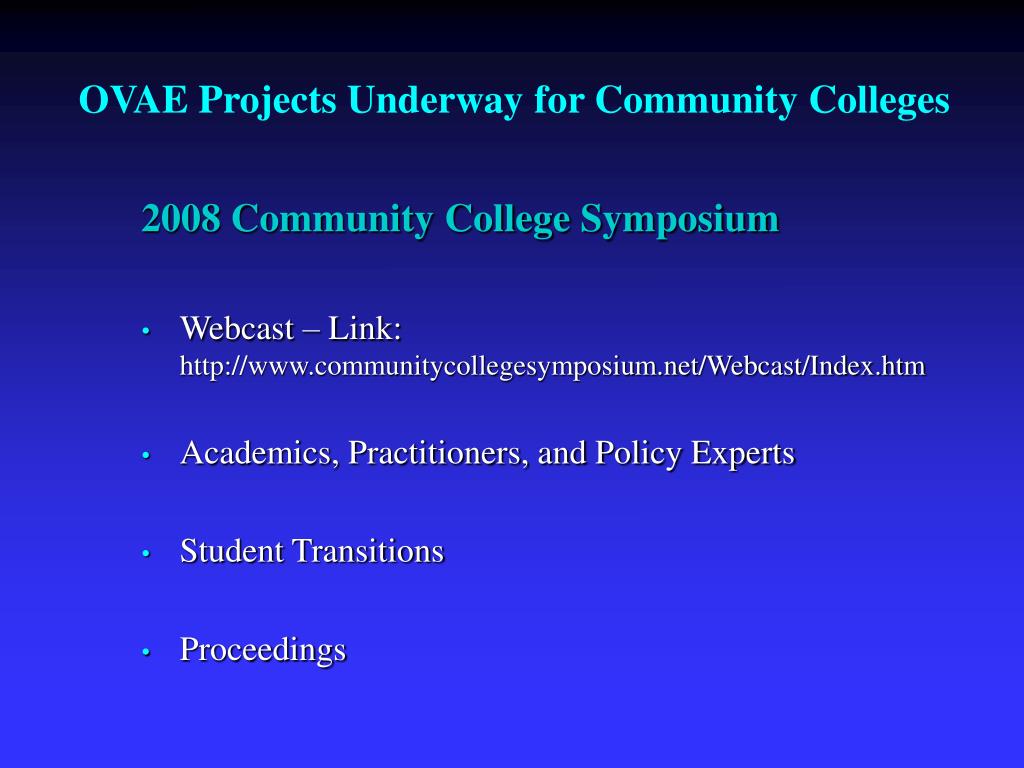 OVAE Projects Underway for Community Colleges

2008 Community College Symposium

• Webcast – Link: http://www.communitycollegesymposium.net/Webcast/Index.htm

• Academics, Practitioners, and Policy Experts

• Student Transitions

• Proceedings